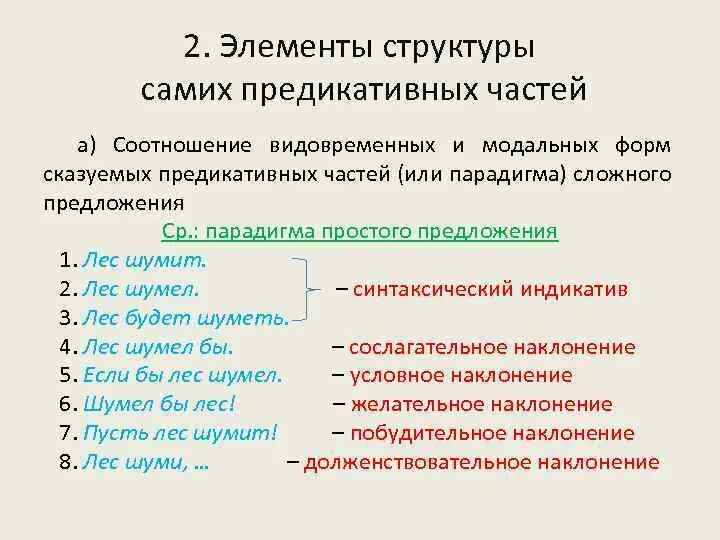 2. Элементы структуры самих предикативных частей

а) Соотношение видовременных и модальных форм сказуемых предикативных частей (или парадигма) сложного предложения

Ср.: парадигма простого предложения

1. Лес шумит.
2. Лес шумел. – синтаксический индикатив
3. Лес будет шуметь.
4. Лес шумел бы. – сослагательное наклонение
5. Если бы лес шумел. – условное наклонение
6. Шумел бы лес! – желательное наклонение
7. Пусть лес шумит! – побудительное наклонение
8. Лес шуми, … – долженствовательное наклонение